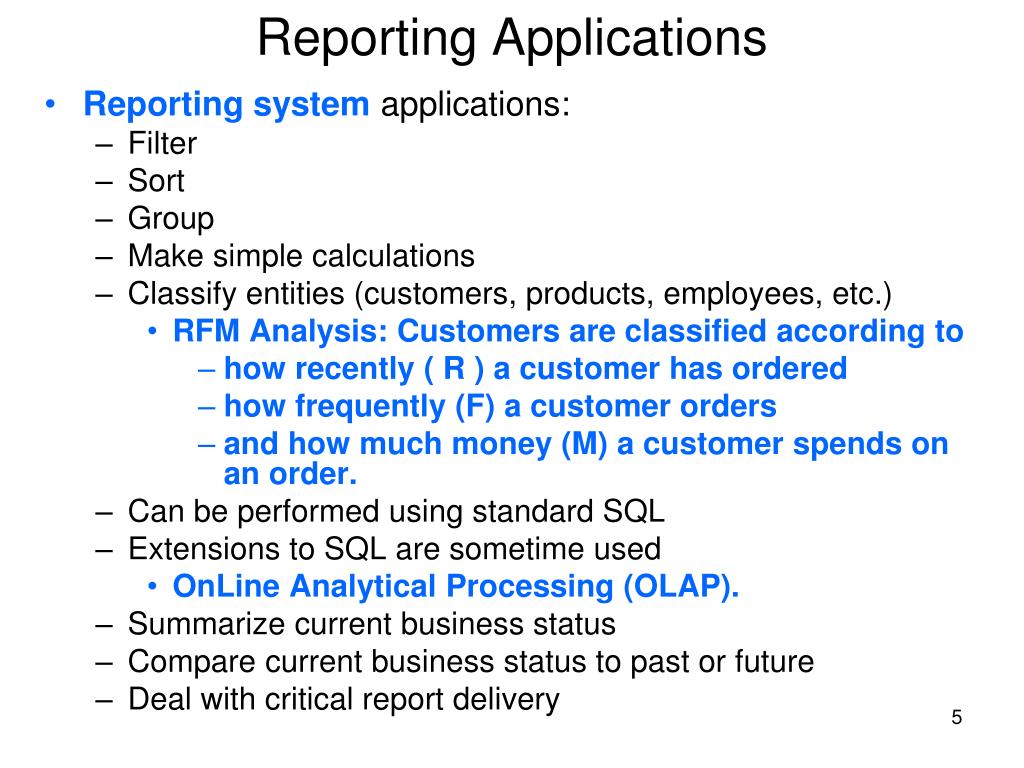 Reporting Applications

• Reporting system applications:
– Filter
– Sort
– Group
– Make simple calculations
– Classify entities (customers, products, employees, etc.)
• RFM Analysis: Customers are classified according to
– how recently ( R ) a customer has ordered
– how frequently (F) a customer orders
– and how much money (M) a customer spends on an order.
– Can be performed using standard SQL
– Extensions to SQL are sometime used
• OnLine Analytical Processing (OLAP).
– Summarize current business status
– Compare current business status to past or future
– Deal with critical report delivery

5